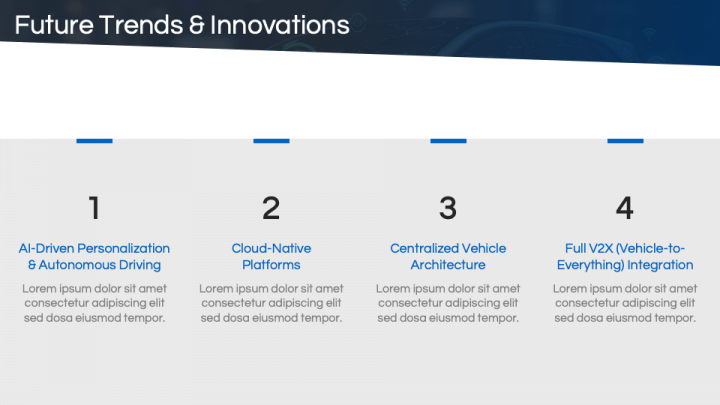 Future Trends & Innovations

1

AI-Driven Personalization & Autonomous Driving

Lorem ipsum dolor sit amet consectetur adipiscing elit sed dosa eiusmod tempor.

2

Cloud-Native Platforms

Lorem ipsum dolor sit amet consectetur adipiscing elit sed dosa eiusmod tempor.

3

Centralized Vehicle Architecture

Lorem ipsum dolor sit amet consectetur adipiscing elit sed dosa eiusmod tempor.

4

Full V2X (Vehicle-to-Everything) Integration

Lorem ipsum dolor sit amet consectetur adipiscing elit sed dosa eiusmod tempor.